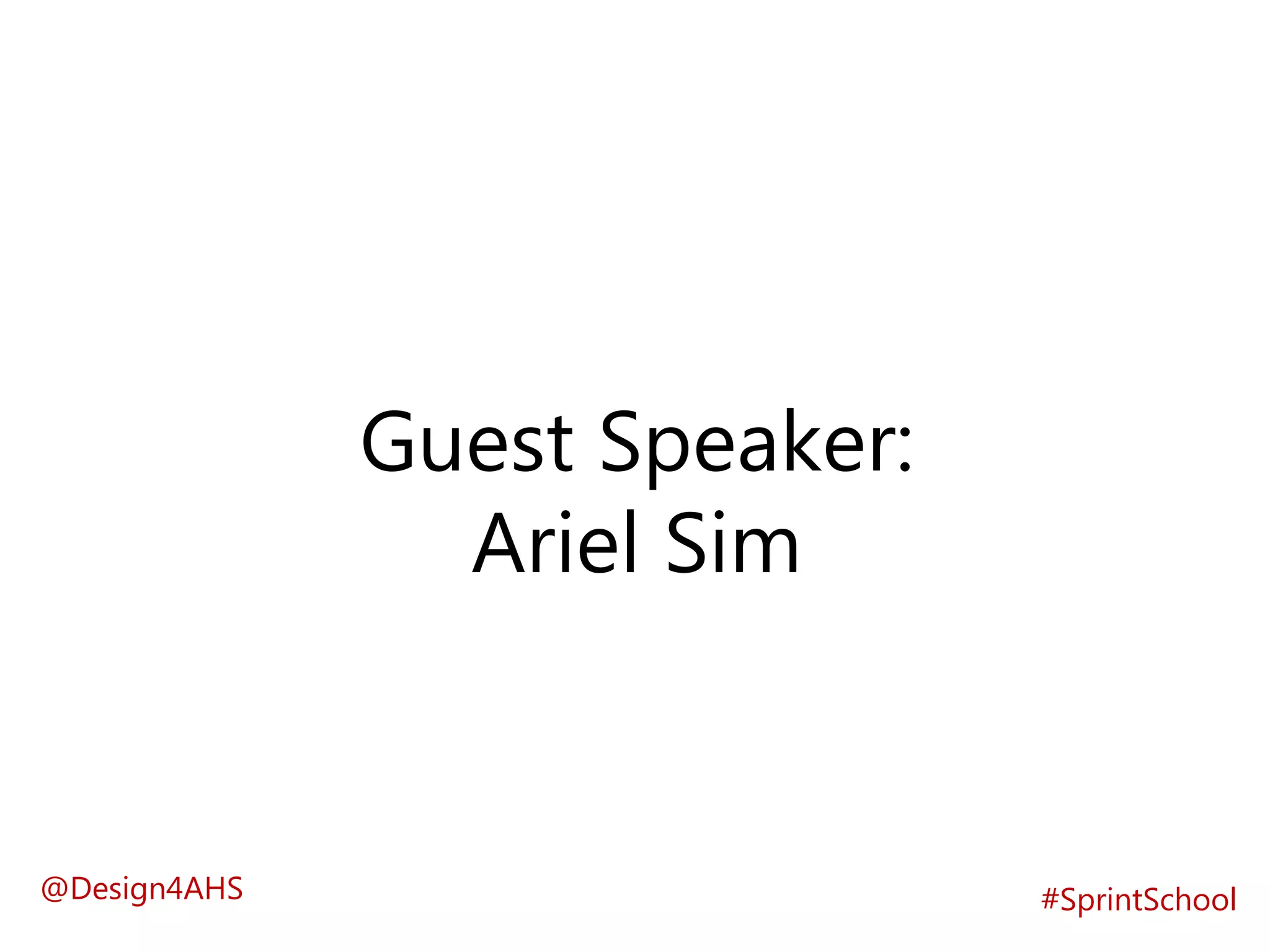 Guest Speaker:
Ariel Sim

@Design4AHS

#SprintSchool